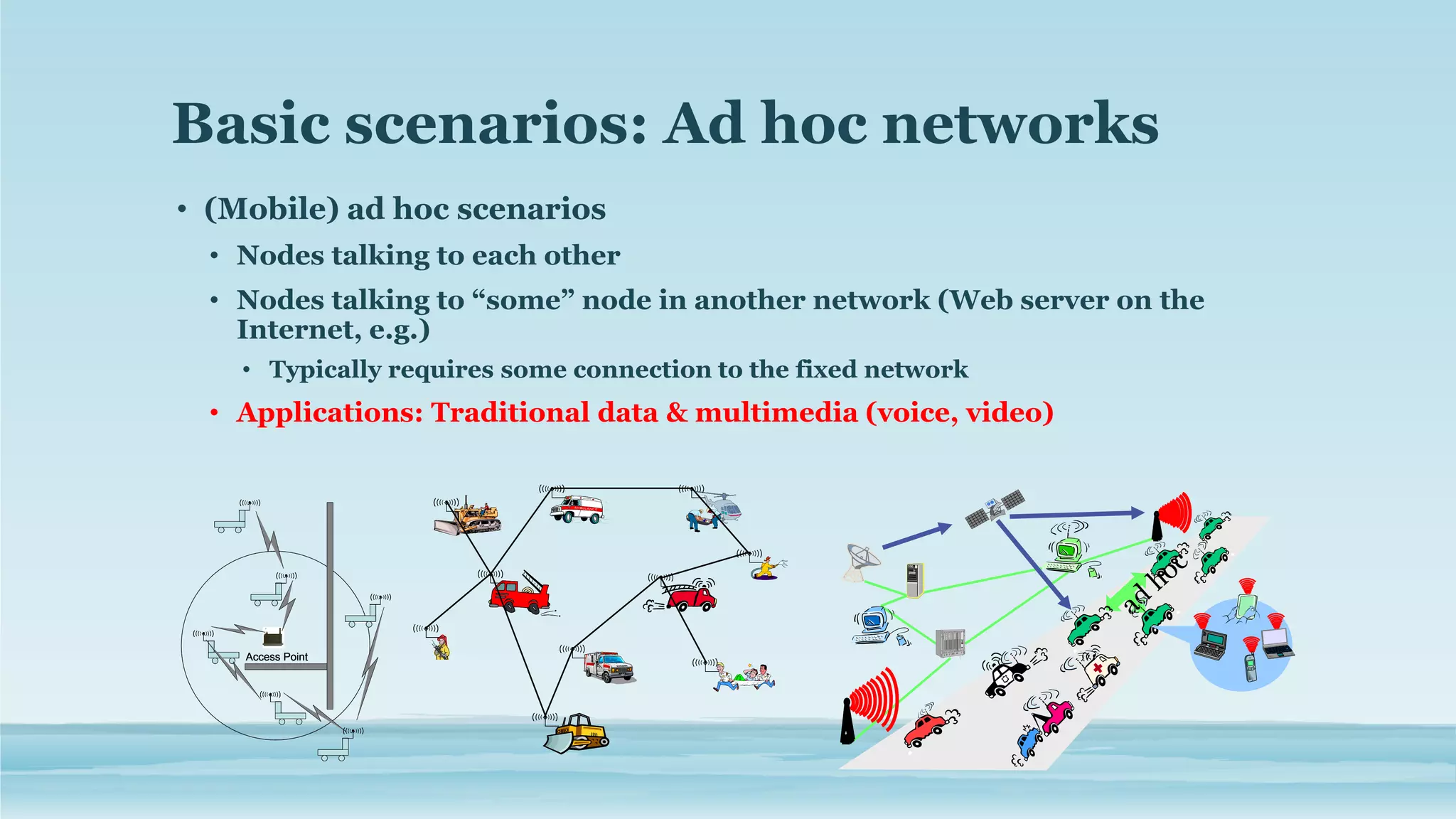 Basic scenarios: Ad hoc networks

• (Mobile) ad hoc scenarios
• Nodes talking to each other
• Nodes talking to “some” node in another network (Web server on the Internet, e.g.)
• Typically requires some connection to the fixed network
• Applications: Traditional data & multimedia (voice, video)

Access Point

ad hoc